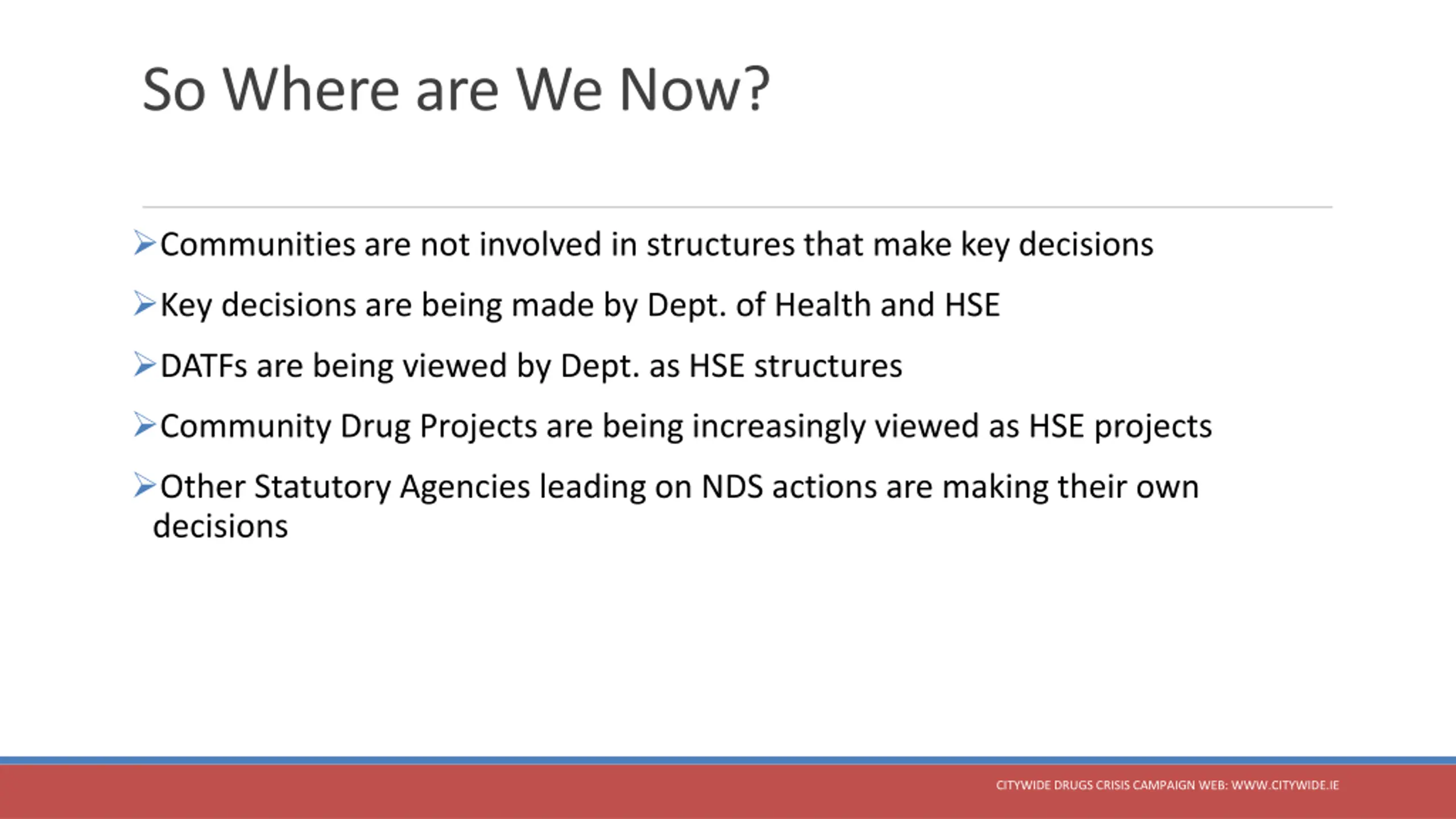 So Where are We Now?

➢Communities are not involved in structures that make key decisions

➢Key decisions are being made by Dept. of Health and HSE

➢DATFs are being viewed by Dept. as HSE structures

➢Community Drug Projects are being increasingly viewed as HSE projects

➢Other Statutory Agencies leading on NDS actions are making their own decisions

CITYWIDE DRUGS CRISIS CAMPAIGN WEB: WWW.CITYWIDE.IE